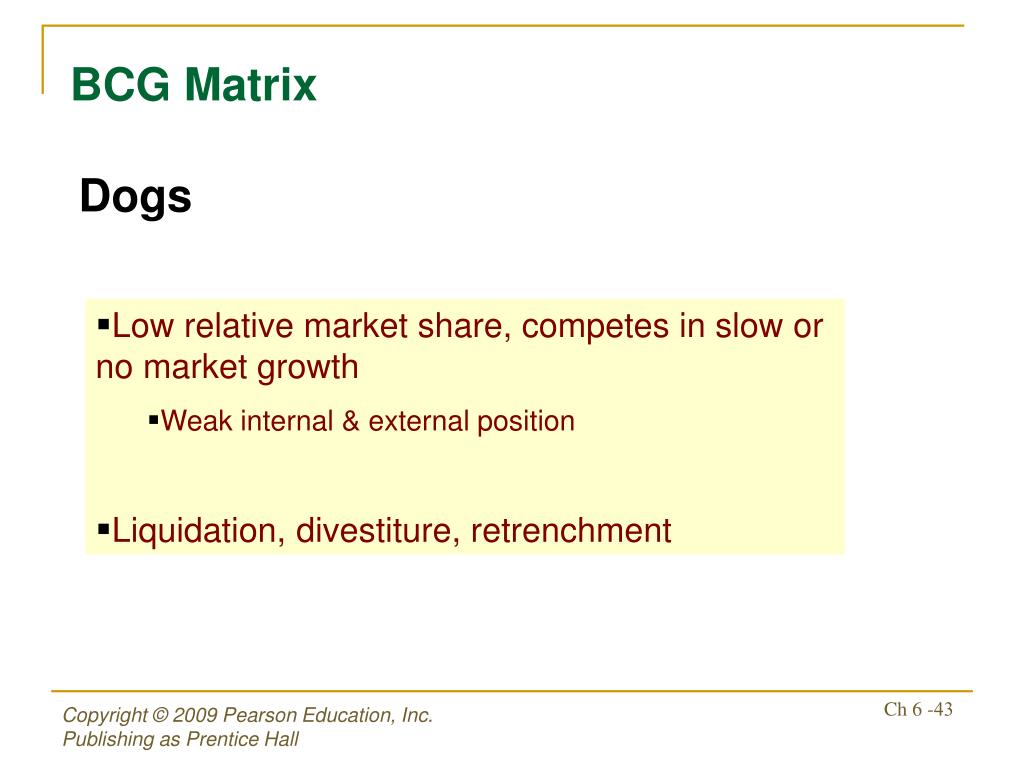 BCG Matrix

Dogs

▪Low relative market share, competes in slow or no market growth

▪Weak internal & external position

▪Liquidation, divestiture, retrenchment

Copyright © 2009 Pearson Education, Inc.
Publishing as Prentice Hall

Ch 6 -43